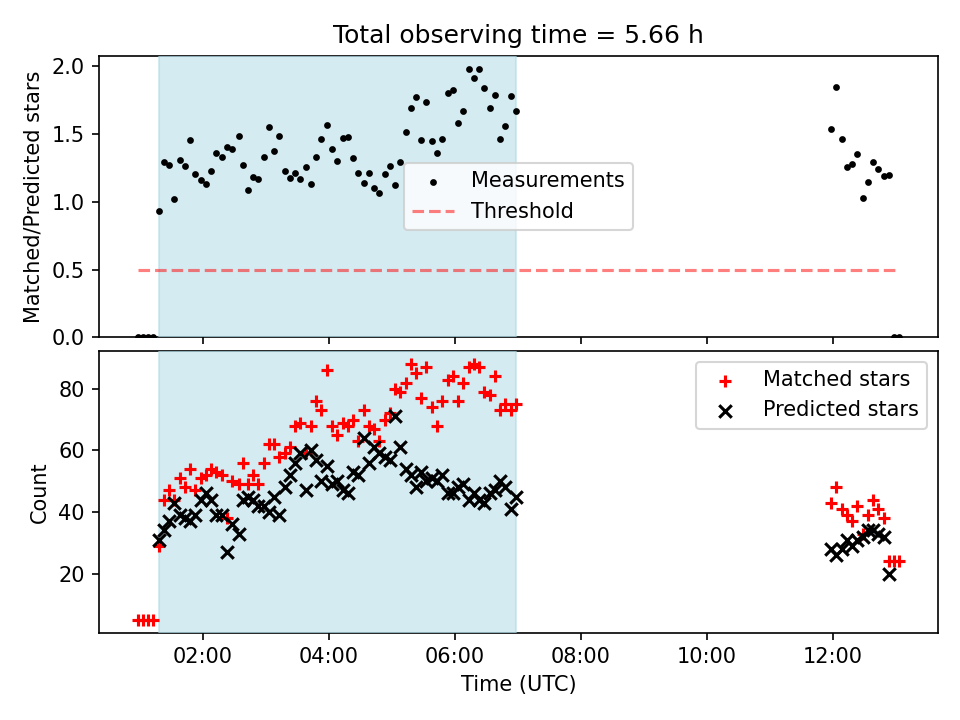 Total observing time = 5.66 h

Matched/Predicted stars

2.0
1.5
1.0
0.5
0.0

Measurements
Threshold

Count

80
60
40
20

Matched stars
Predicted stars

02:00
04:00
06:00
08:00
10:00
12:00

Time (UTC)